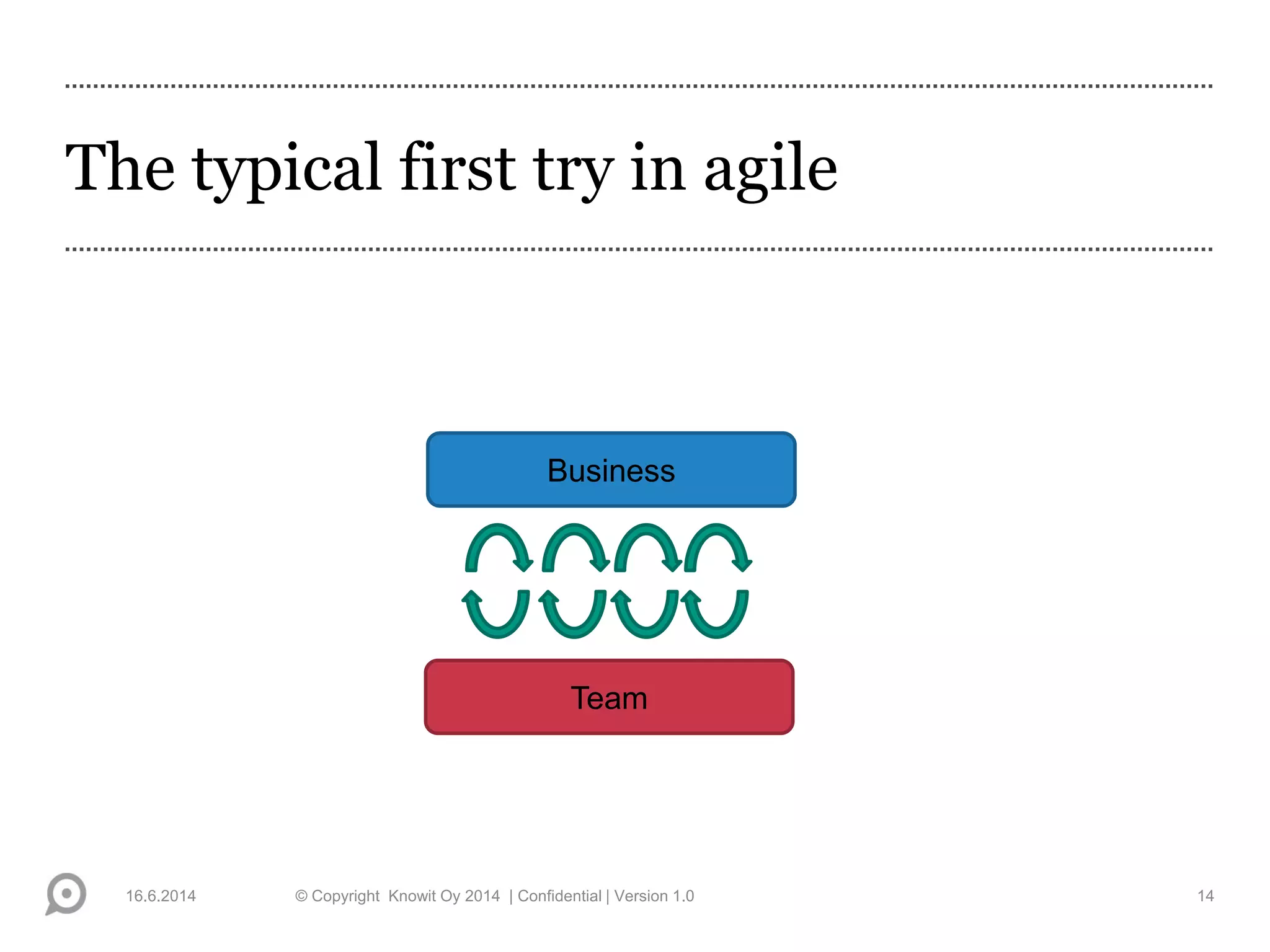 The typical first try in agile

Business

Team

16.6.2014 © Copyright Knowit Oy 2014 | Confidential | Version 1.0 14